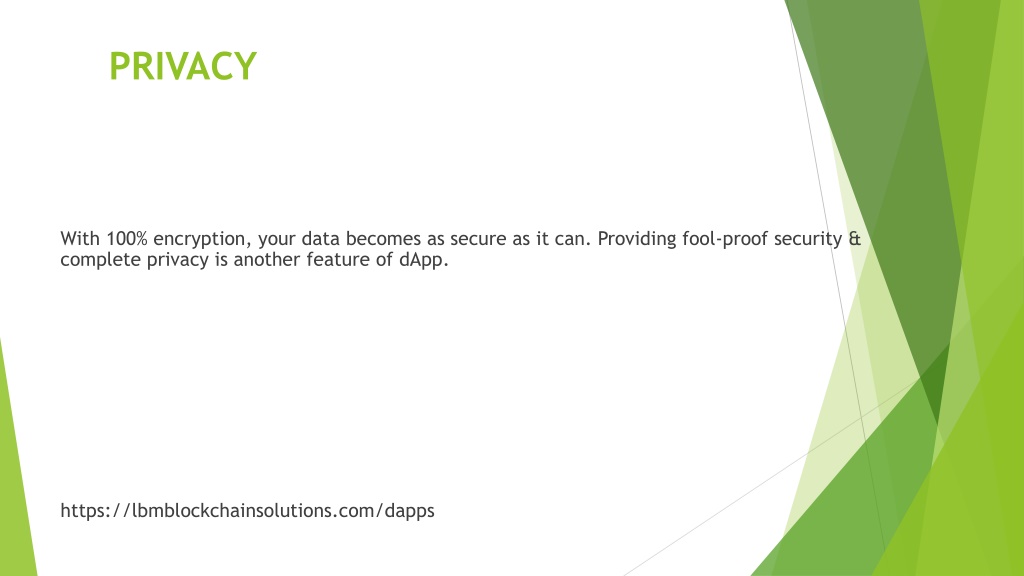 PRIVACY

With 100% encryption, your data becomes as secure as it can. Providing fool-proof security & complete privacy is another feature of dApp.

https://lbmblockchainsolutions.com/dapps